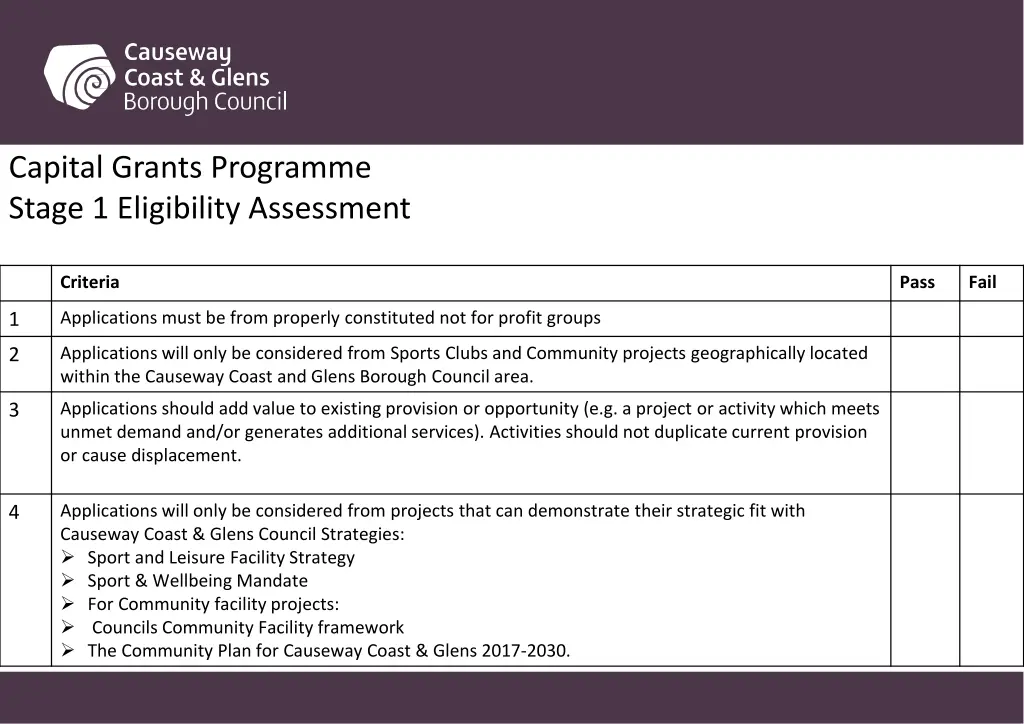 Causeway Coast & Glens Borough Council

Capital Grants Programme
Stage 1 Eligibility Assessment

| | Criteria | Pass | Fail |
|---|---|---|---|
| 1 | Applications must be from properly constituted not for profit groups | | |
| 2 | Applications will only be considered from Sports Clubs and Community projects geographically located within the Causeway Coast and Glens Borough Council area. | | |
| 3 | Applications should add value to existing provision or opportunity (e.g. a project or activity which meets unmet demand and/or generates additional services). Activities should not duplicate current provision or cause displacement. | | |
| 4 | Applications will only be considered from projects that can demonstrate their strategic fit with Causeway Coast & Glens Council Strategies: ➢ Sport and Leisure Facility Strategy ➢ Sport & Wellbeing Mandate ➢ For Community facility projects: ➢ Councils Community Facility framework ➢ The Community Plan for Causeway Coast & Glens 2017-2030. | | |